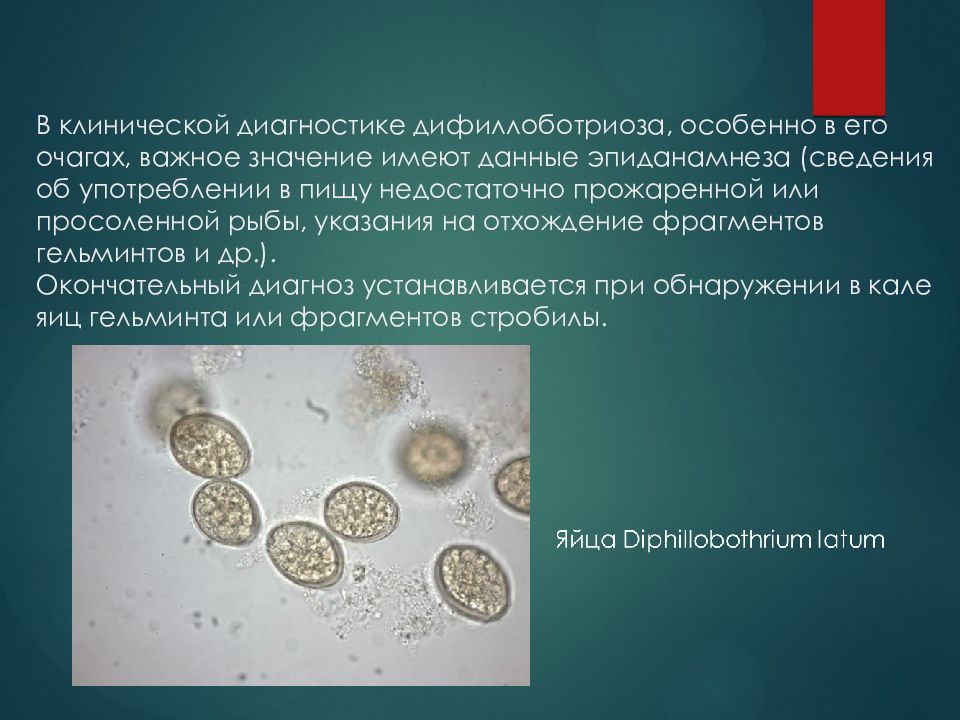 В клинической диагностике дифиллоботриоза, особенно в его очагах, важное значение имеют данные эпиданамнеза (сведения об употреблении в пищу недостаточно прожаренной или просоленной рыбы, указания на отхождение фрагментов гельминтов и др.).
Окончательный диагноз устанавливается при обнаружении в кале яиц гельминта или фрагментов стробилы.

Яйца Diphillobothrium latum